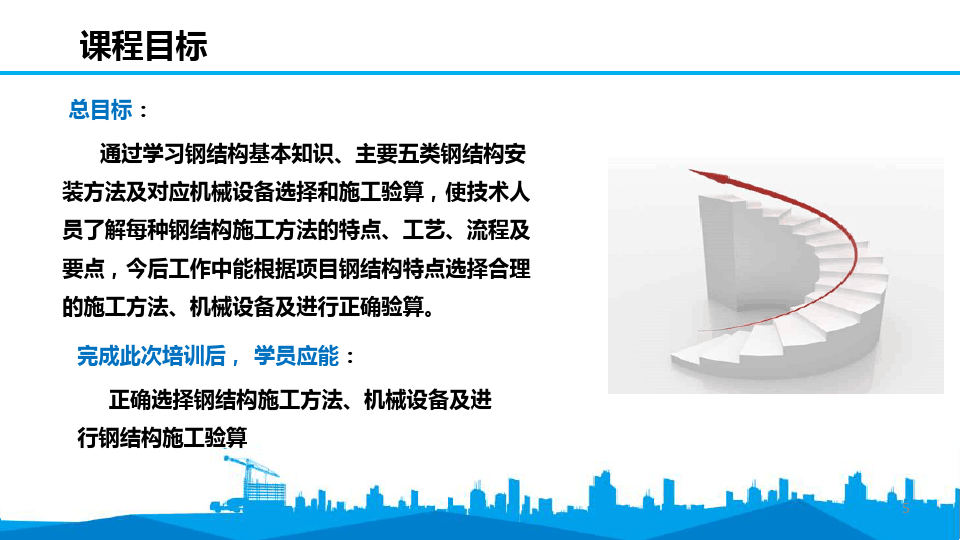 课程目标

总目标：

通过学习钢结构基本知识、主要五类钢结构安装方法及对应机械设备选择和施工验算，使技术人员了解每种钢结构施工方法的特点、工艺、流程及要点，今后工作中能根据项目钢结构特点选择合理的施工方法、机械设备及进行正确验算。

完成此次培训后， 学员应能：

正确选择钢结构施工方法、机械设备及进行钢结构施工验算

5